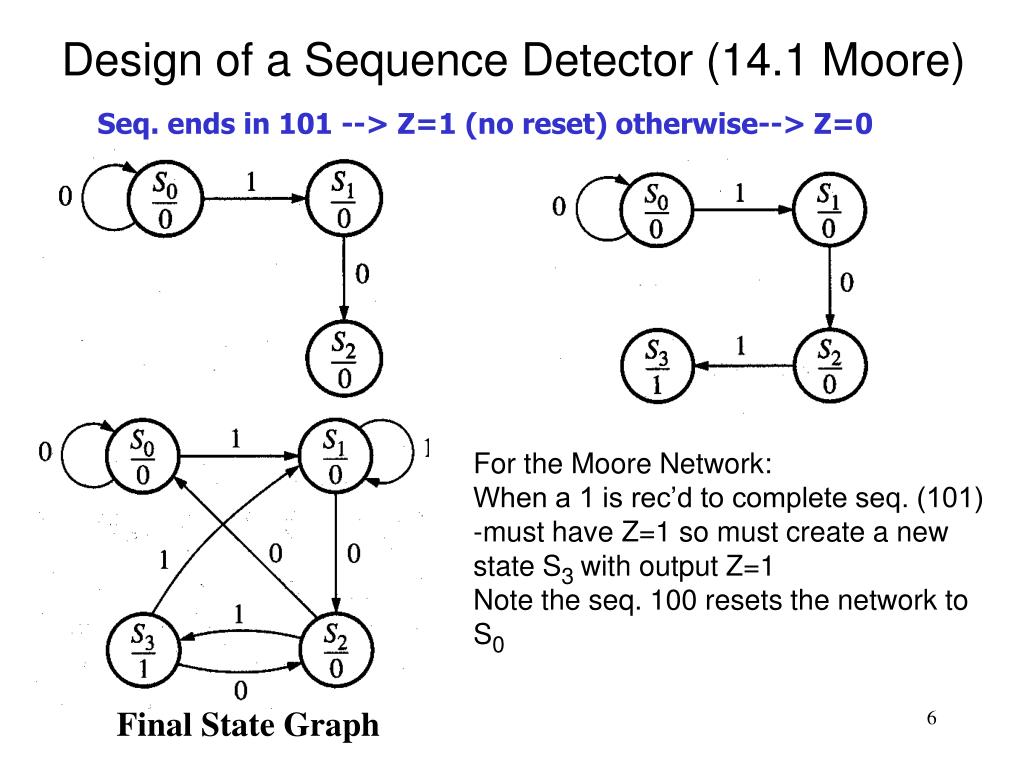 Design of a Sequence Detector (14.1 Moore)

Seq. ends in 101 --> Z=1 (no reset) otherwise--> Z=0

0 $\frac{S_0}{0}$ 1 $\frac{S_1}{0}$ 0 $\frac{S_2}{0}$

0 $\frac{S_0}{0}$ 1 $\frac{S_1}{0}$ 0 $\frac{S_3}{1}$ 1 $\frac{S_2}{0}$

0 $\frac{S_0}{0}$ 1 $\frac{S_1}{0}$ 1 1 0 0 $\frac{S_3}{1}$ 1 $\frac{S_2}{0}$ 0

Final State Graph

For the Moore Network:
When a 1 is rec'd to complete seq. (101) -must have Z=1 so must create a new state $S_3$ with output Z=1
Note the seq. 100 resets the network to $S_0$

6